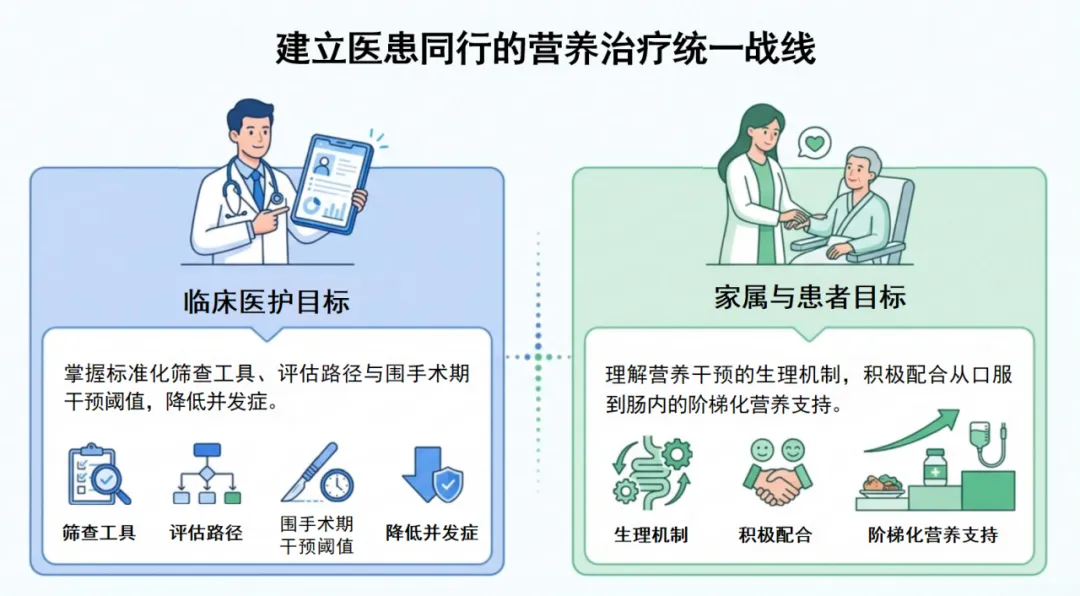 建立医患同行的营养治疗统一战线

临床医护目标

掌握标准化筛查工具、评估路径与围手术期干预阈值，降低并发症。

筛查工具

评估路径

围手术期干预阈值

降低并发症

家属与患者目标

理解营养干预的生理机制，积极配合从口服到肠内的阶梯化营养支持。

生理机制

积极配合

阶梯化营养支持